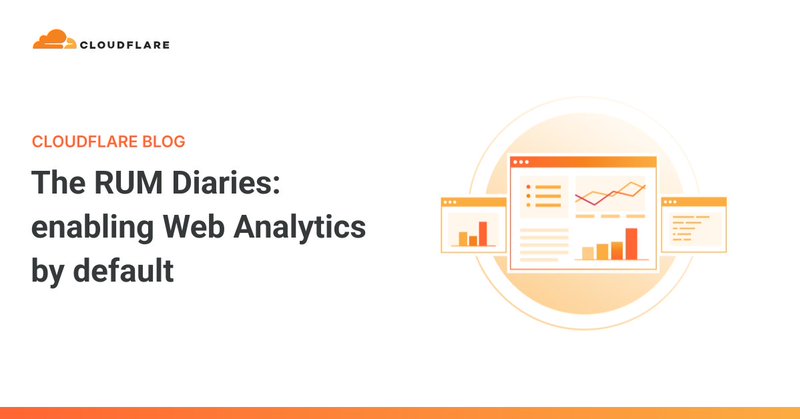 CLOUDFLARE

CLOUDFLARE BLOG

The RUM Diaries: enabling Web Analytics by default